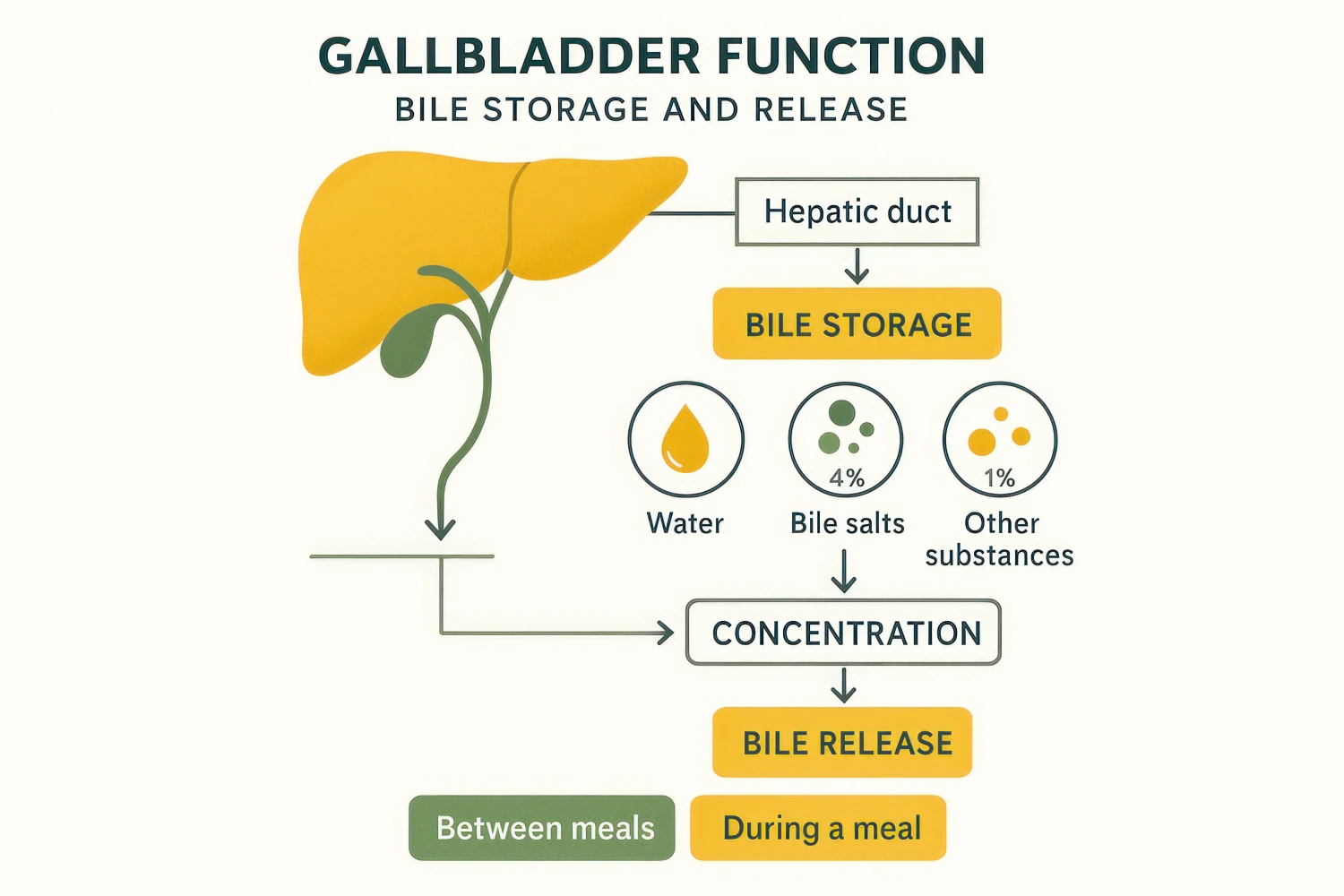 GALLBLADDER FUNCTION
BILE STORAGE AND RELEASE

Hepatic duct

BILE STORAGE

Water

4%
Bile salts

1%
Other substances

CONCENTRATION

BILE RELEASE

Between meals

During a meal